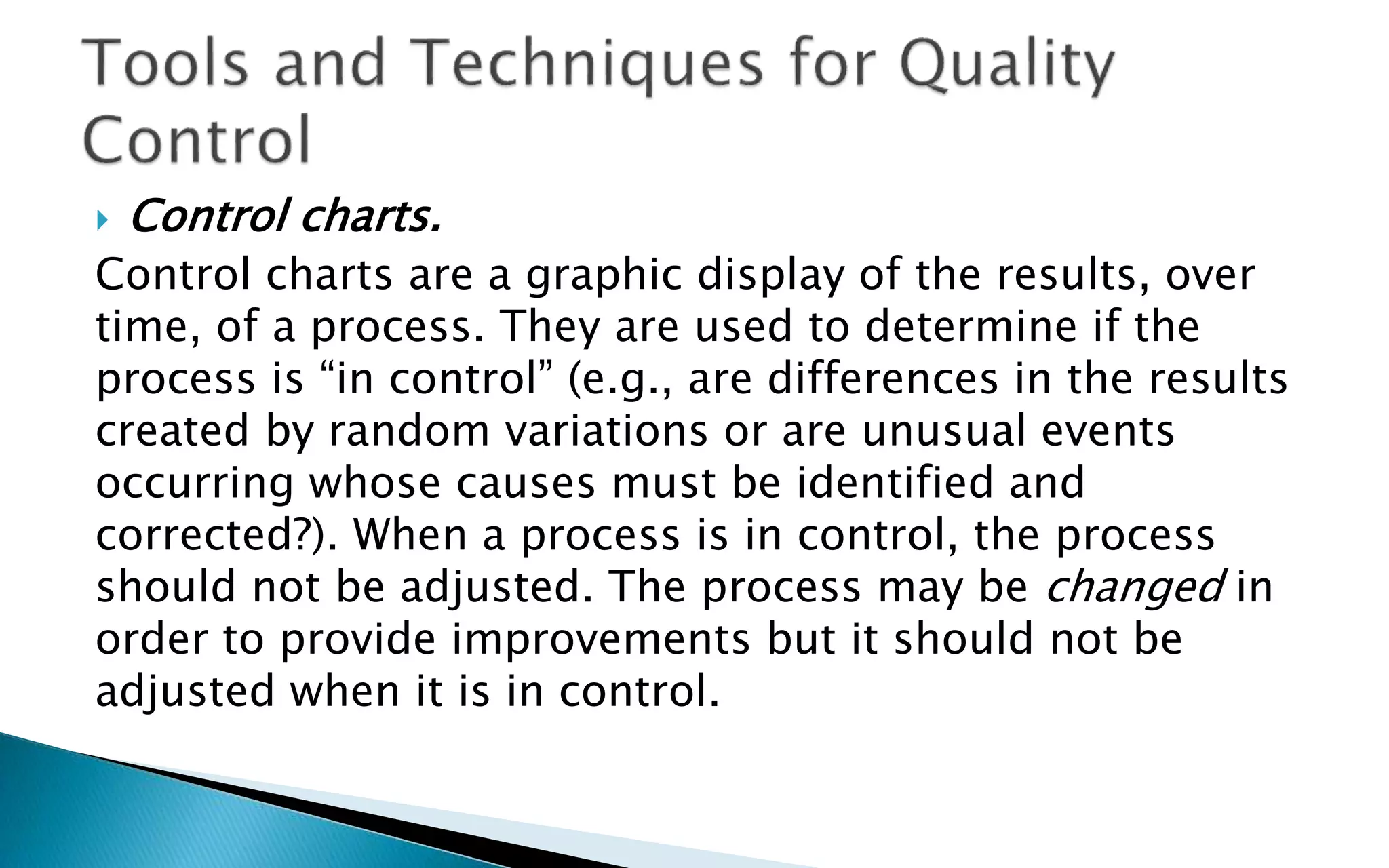 Tools and Techniques for Quality Control

Control charts.

Control charts are a graphic display of the results, over time, of a process. They are used to determine if the process is “in control” (e.g., are differences in the results created by random variations or are unusual events occurring whose causes must be identified and corrected?). When a process is in control, the process should not be adjusted. The process may be changed in order to provide improvements but it should not be adjusted when it is in control.